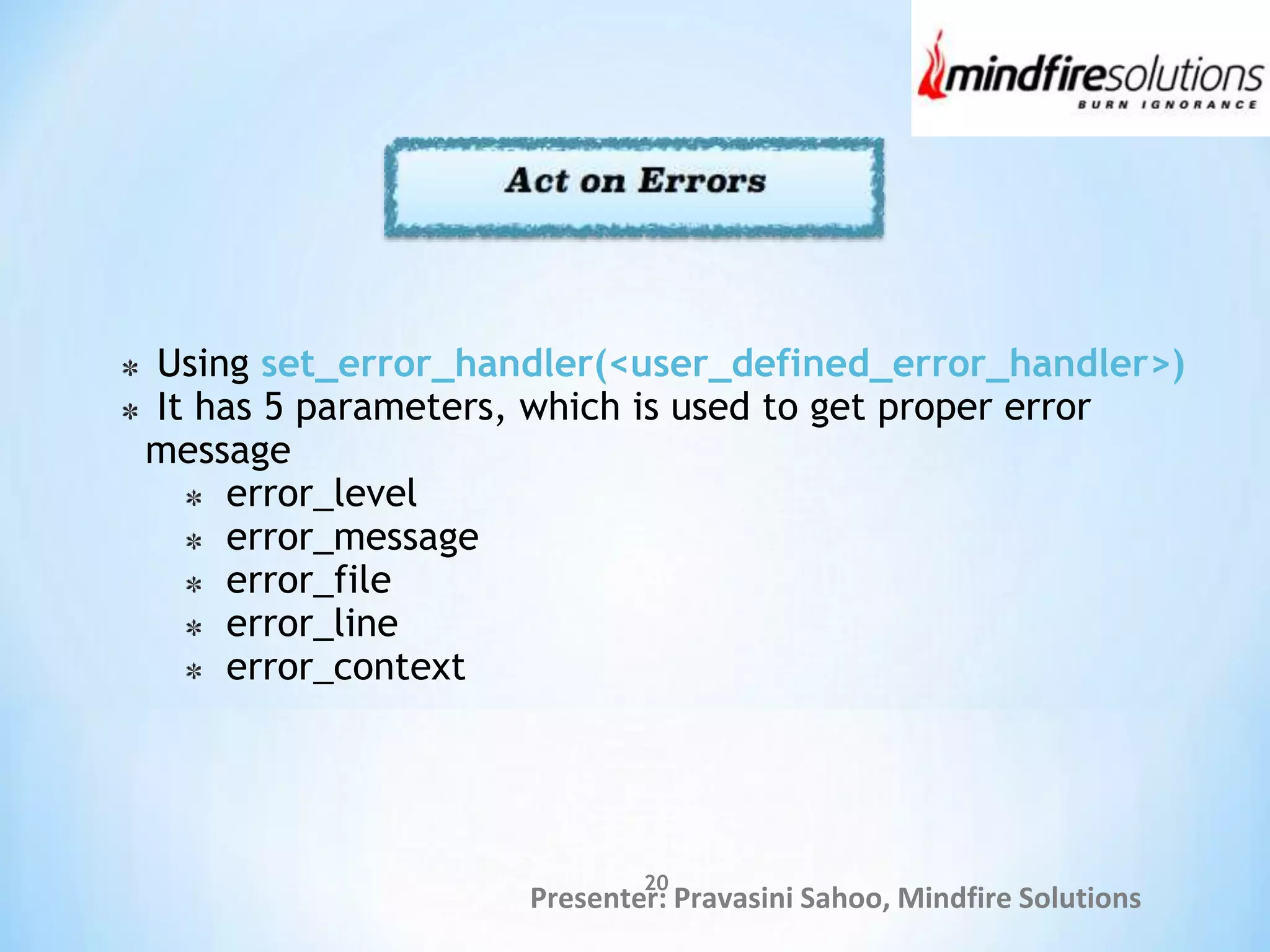 mindfiresolutions
BURN IGNORANCE

Act on Errors

* Using set_error_handler(<user_defined_error_handler>)
* It has 5 parameters, which is used to get proper error message
  * error_level
  * error_message
  * error_file
  * error_line
  * error_context

20
Presenter: Pravasini Sahoo, Mindfire Solutions